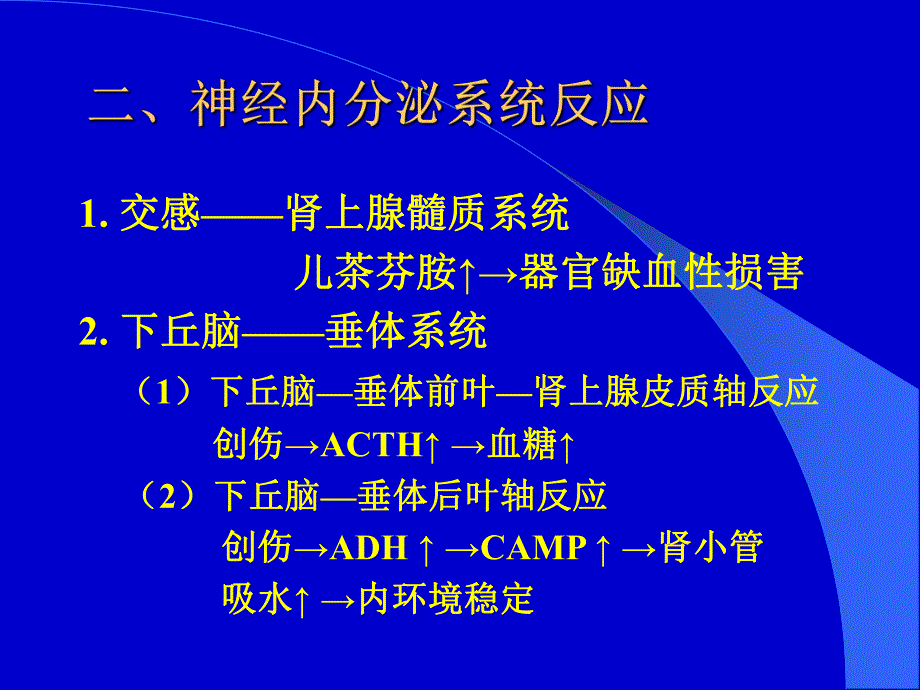 二、神经内分泌系统反应

1. 交感——肾上腺髓质系统

儿茶芬胺↑→器官缺血性损害

2. 下丘脑——垂体系统

（1）下丘脑—垂体前叶—肾上腺皮质轴反应

创伤→ACTH↑ →血糖↑

（2）下丘脑—垂体后叶轴反应

创伤→ADH ↑ →CAMP ↑ →肾小管吸水↑ →内环境稳定